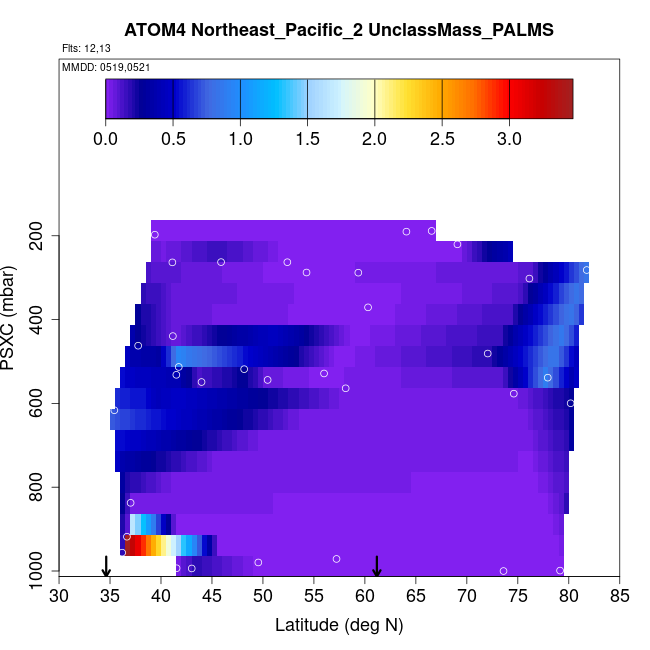 ATOM4 Northeast_Pacific_2 UnclassMass_PALMS

Flts: 12,13

MMDD: 0519,0521

0.0 0.5 1.0 1.5 2.0 2.5 3.0

PSXC (mbar)

200
400
600
800
1000

30 35 40 45 50 55 60 65 70 75 80 85

Latitude (deg N)